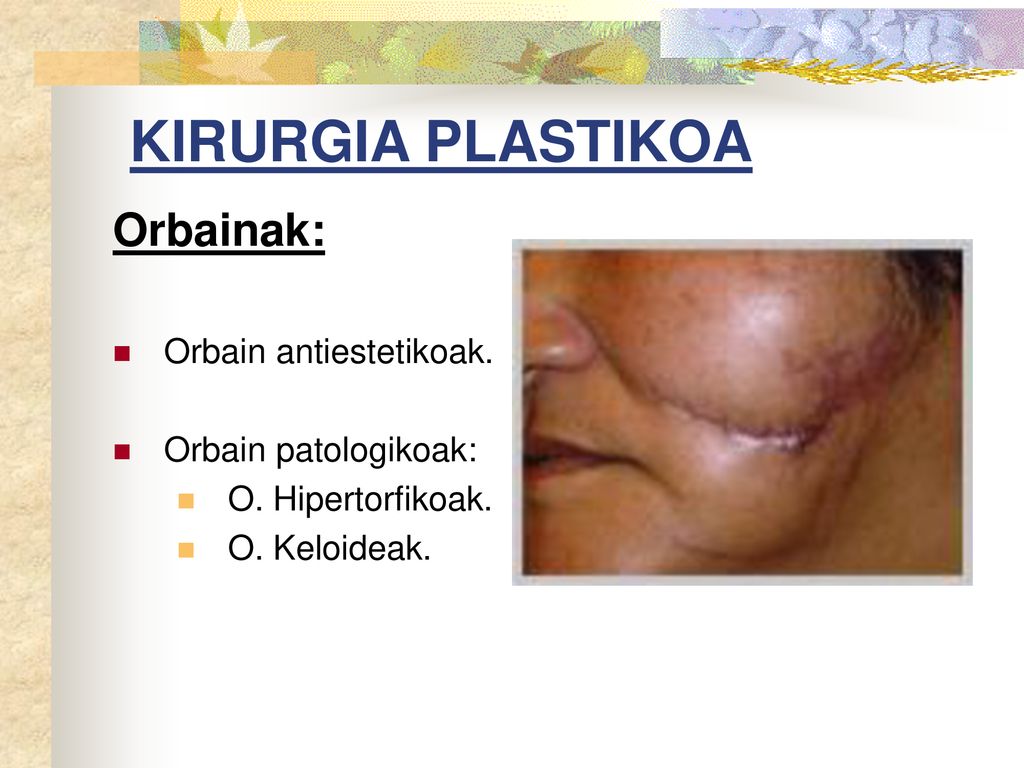 KIRURGIA PLASTIKOA

Orbainak:

Orbain antiestetikoak.

Orbain patologikoak:

O. Hipertorfikoak.

O. Keloideak.